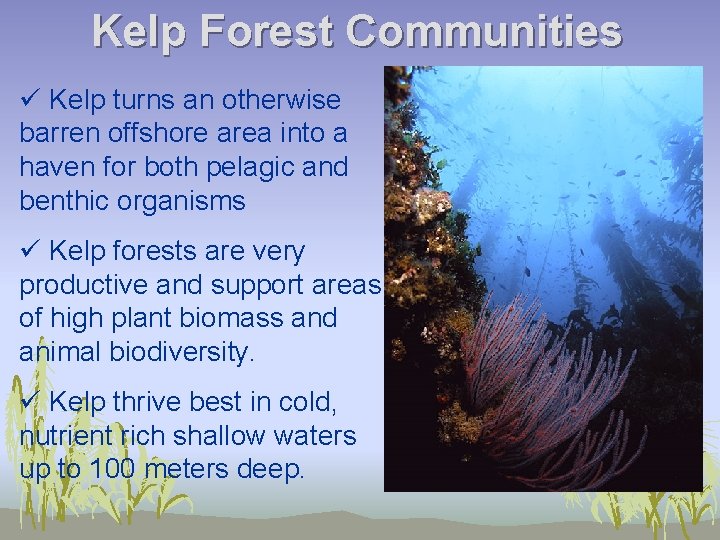 Kelp Forest Communities

✓ Kelp turns an otherwise barren offshore area into a haven for both pelagic and benthic organisms

✓ Kelp forests are very productive and support areas of high plant biomass and animal biodiversity.

✓ Kelp thrive best in cold, nutrient rich shallow waters up to 100 meters deep.